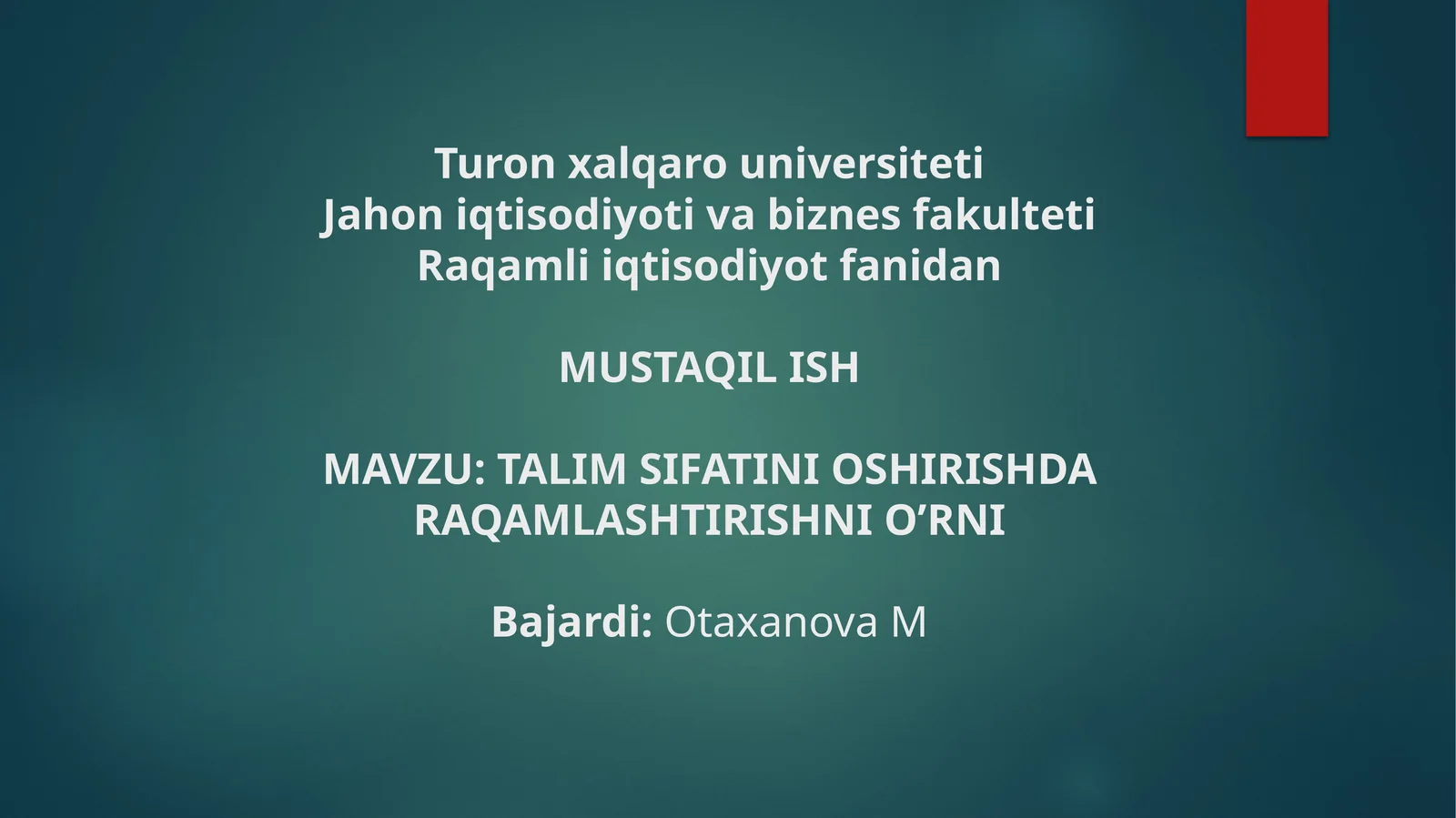 Turon xalqaro universiteti
Jahon iqtisodiyoti va biznes fakulteti
Raqamli iqtisodiyot fanidan

MUSTAQIL ISH

MAVZU: TALIM SIFATINI OSHIRISHDA RAQAMLASHTIRISHNI O’RNI

Bajardi: Otaxanova M